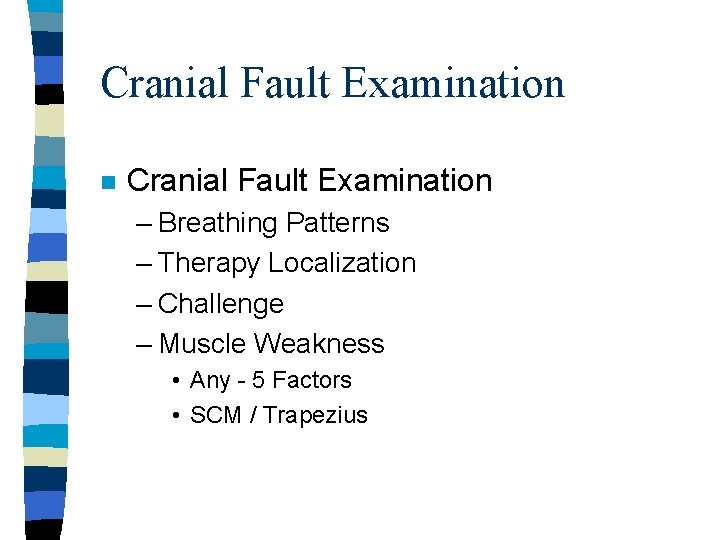 Cranial Fault Examination

■ Cranial Fault Examination
– Breathing Patterns
– Therapy Localization
– Challenge
– Muscle Weakness
• Any - 5 Factors
• SCM / Trapezius